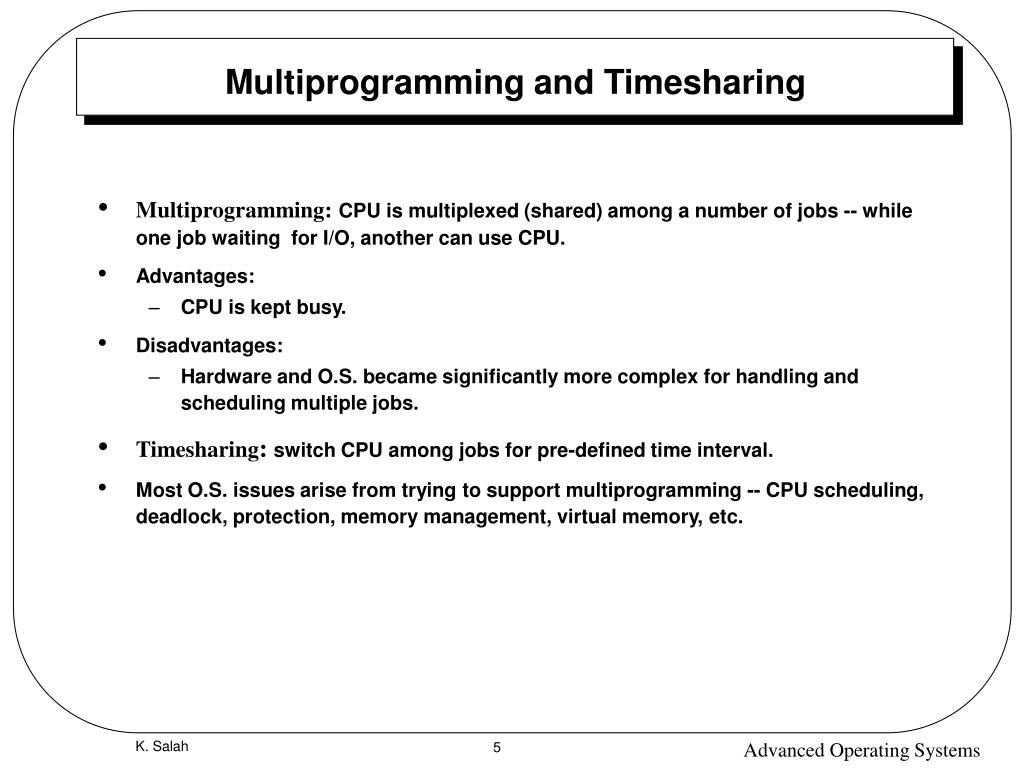 Multiprogramming and Timesharing

• Multiprogramming: CPU is multiplexed (shared) among a number of jobs -- while one job waiting for I/O, another can use CPU.

• Advantages:
– CPU is kept busy.

• Disadvantages:
– Hardware and O.S. became significantly more complex for handling and scheduling multiple jobs.

• Timesharing: switch CPU among jobs for pre-defined time interval.

• Most O.S. issues arise from trying to support multiprogramming -- CPU scheduling, deadlock, protection, memory management, virtual memory, etc.

K. Salah

5

Advanced Operating Systems